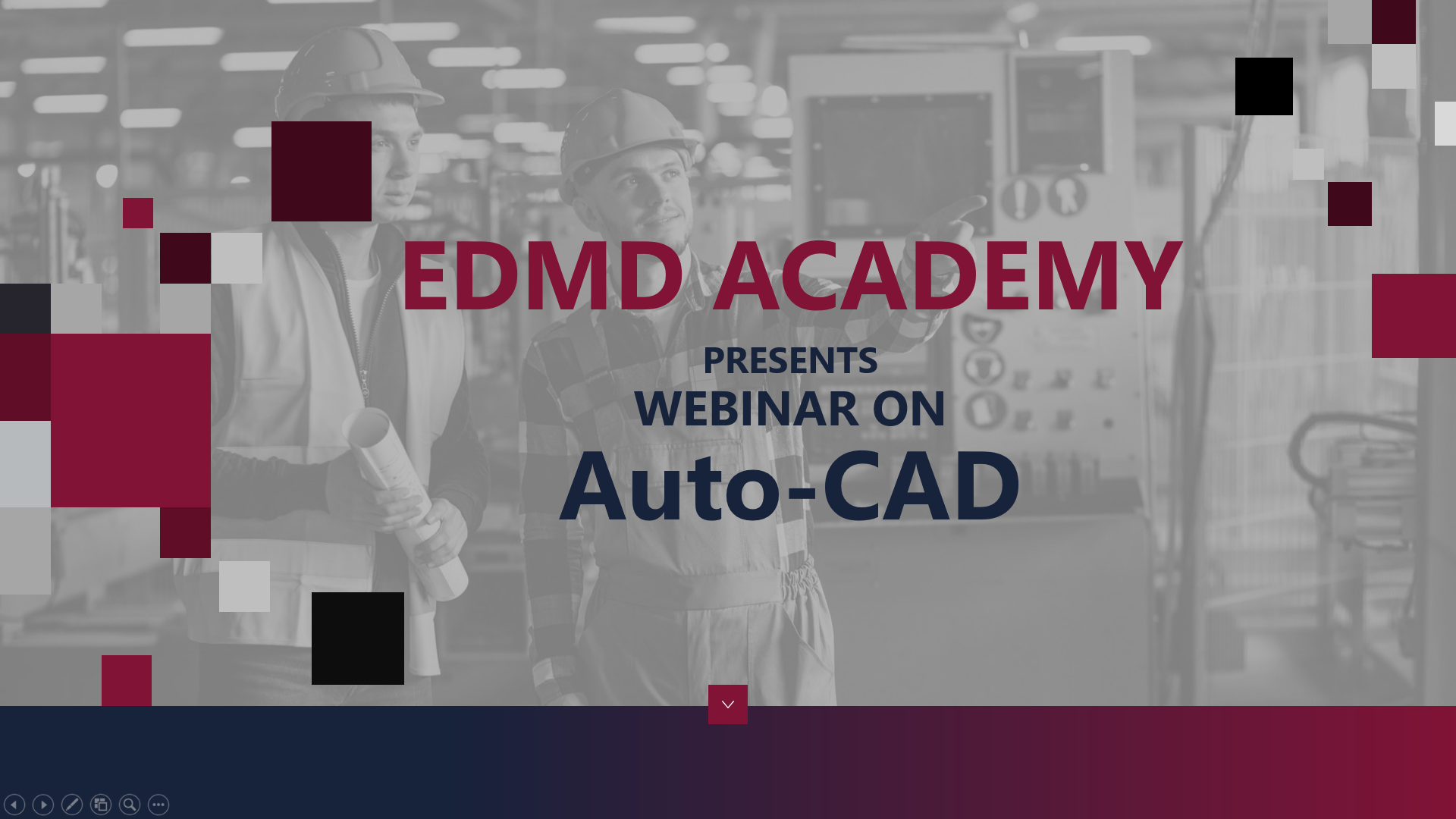 EDMD ACADEMY

PRESENTS
WEBINAR ON
Auto-CAD